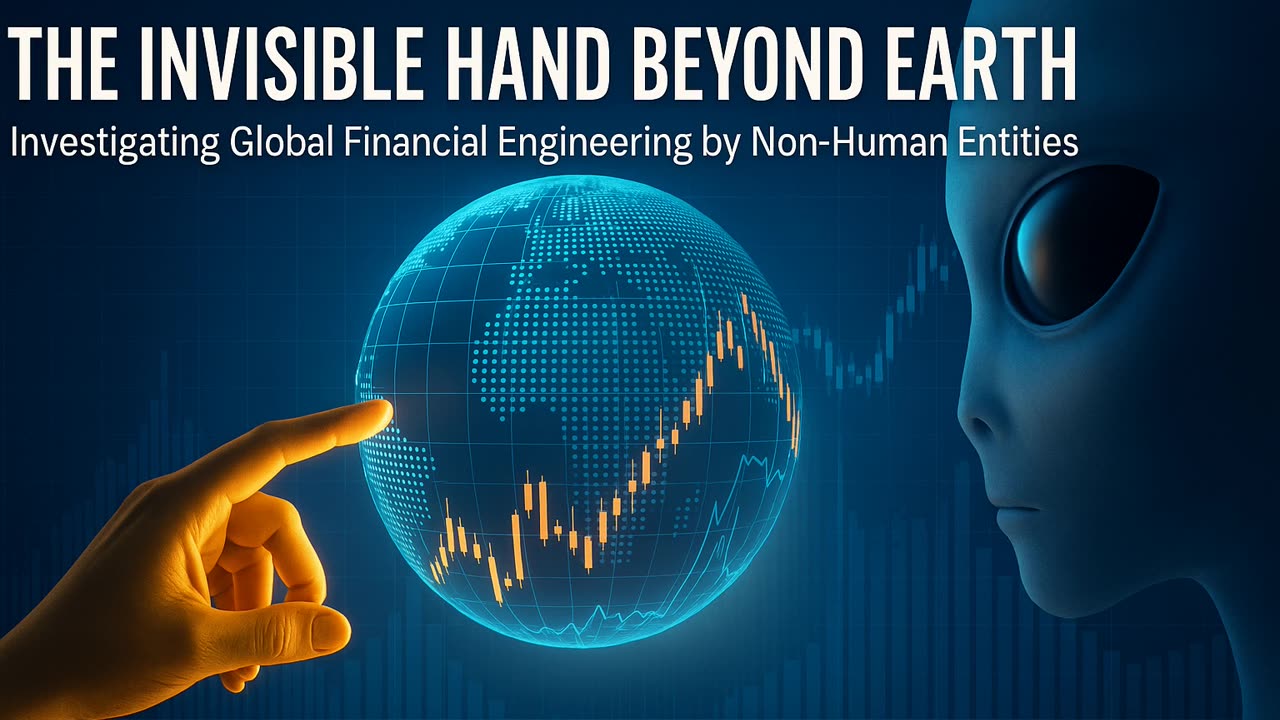 THE INVISIBLE HAND BEYOND EARTH

Investigating Global Financial Engineering by Non-Human Entities